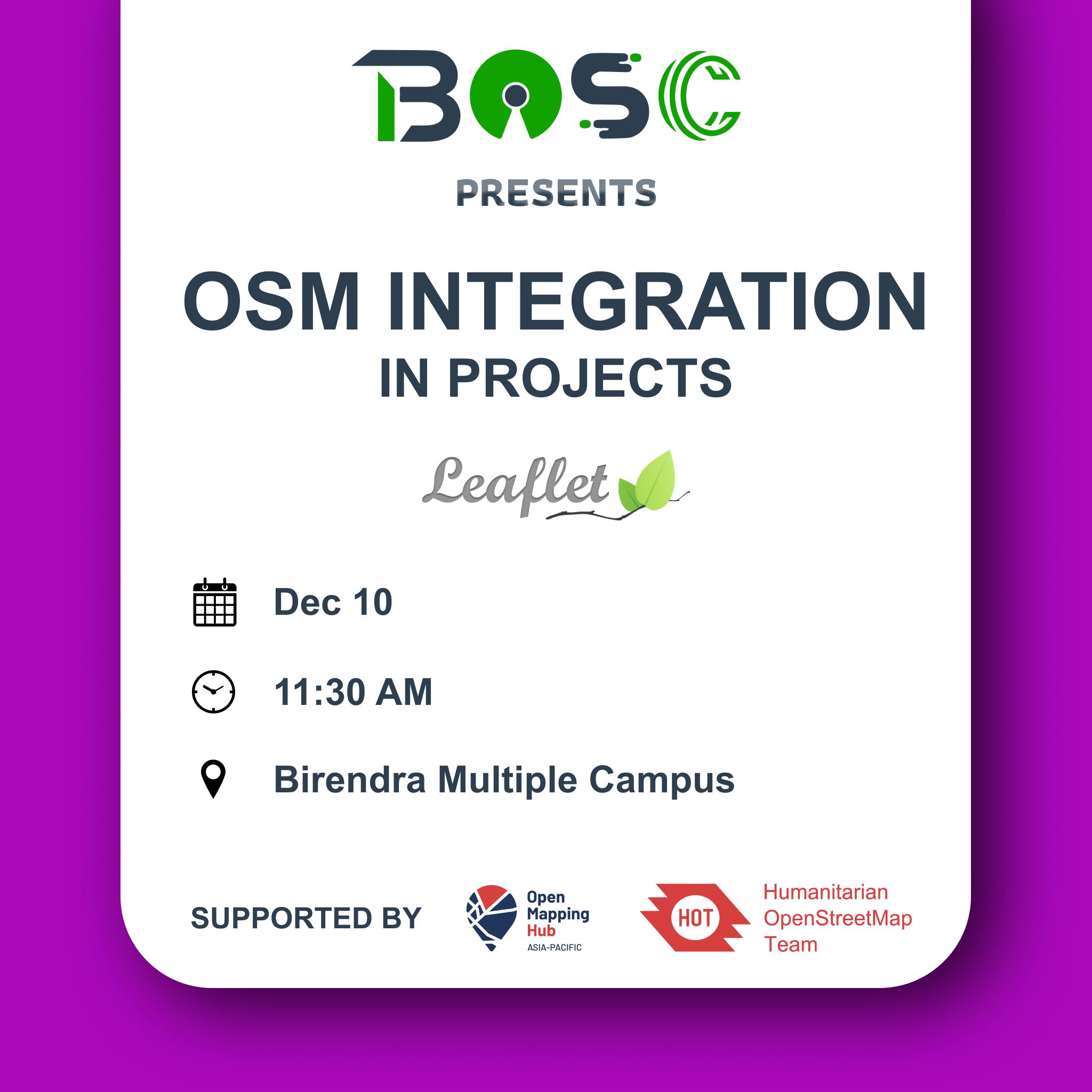 BOSC

PRESENTS

OSM INTEGRATION
IN PROJECTS

Leaflet

Dec 10

11:30 AM

Birendra Multiple Campus

SUPPORTED BY

Open Mapping Hub
ASIA-PACIFIC

HOT

Humanitarian OpenStreetMap Team